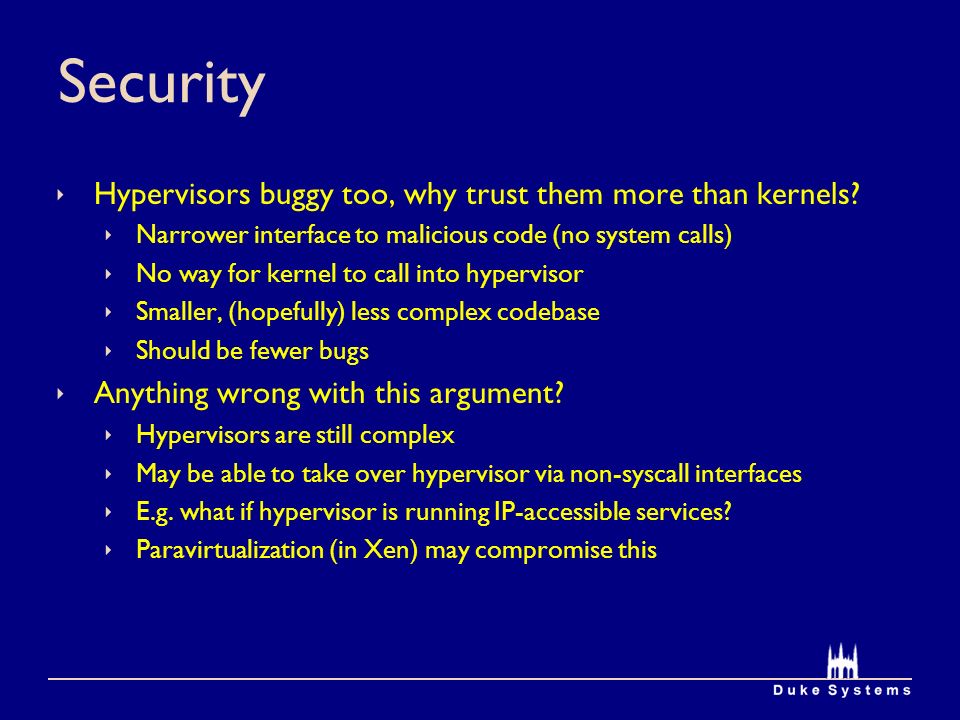 Security

‣ Hypervisors buggy too, why trust them more than kernels?
‣ Narrower interface to malicious code (no system calls)
‣ No way for kernel to call into hypervisor
‣ Smaller, (hopefully) less complex codebase
‣ Should be fewer bugs

‣ Anything wrong with this argument?
‣ Hypervisors are still complex
‣ May be able to take over hypervisor via non-syscall interfaces
‣ E.g. what if hypervisor is running IP-accessible services?
‣ Paravirtualization (in Xen) may compromise this

Duke Systems